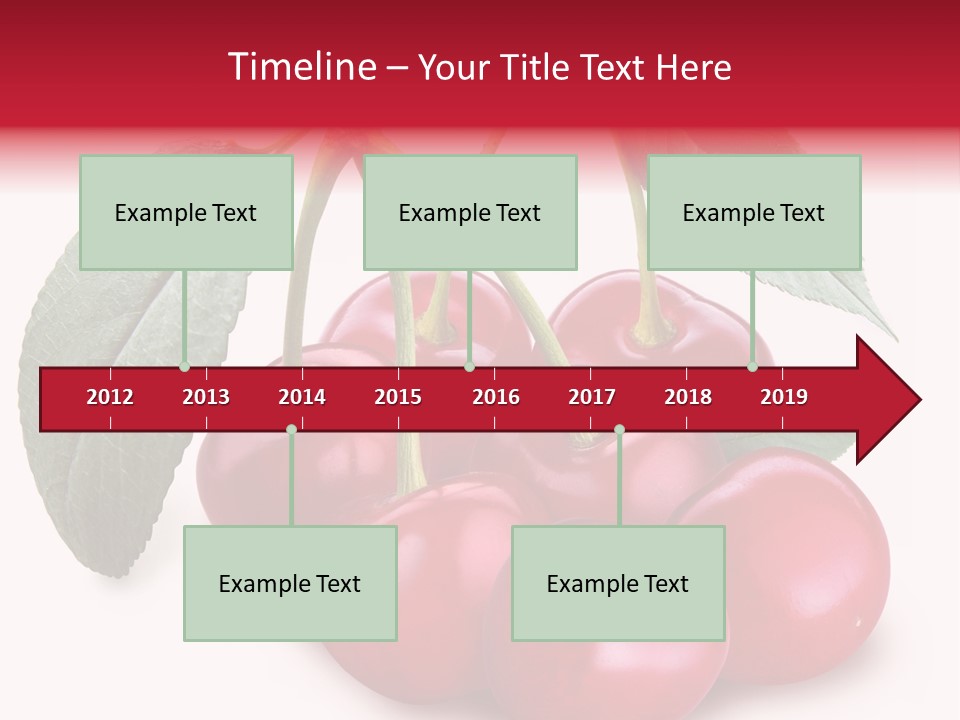 Timeline – Your Title Text Here

Example Text

Example Text

Example Text

2012 2013 2014 2015 2016 2017 2018 2019

Example Text

Example Text